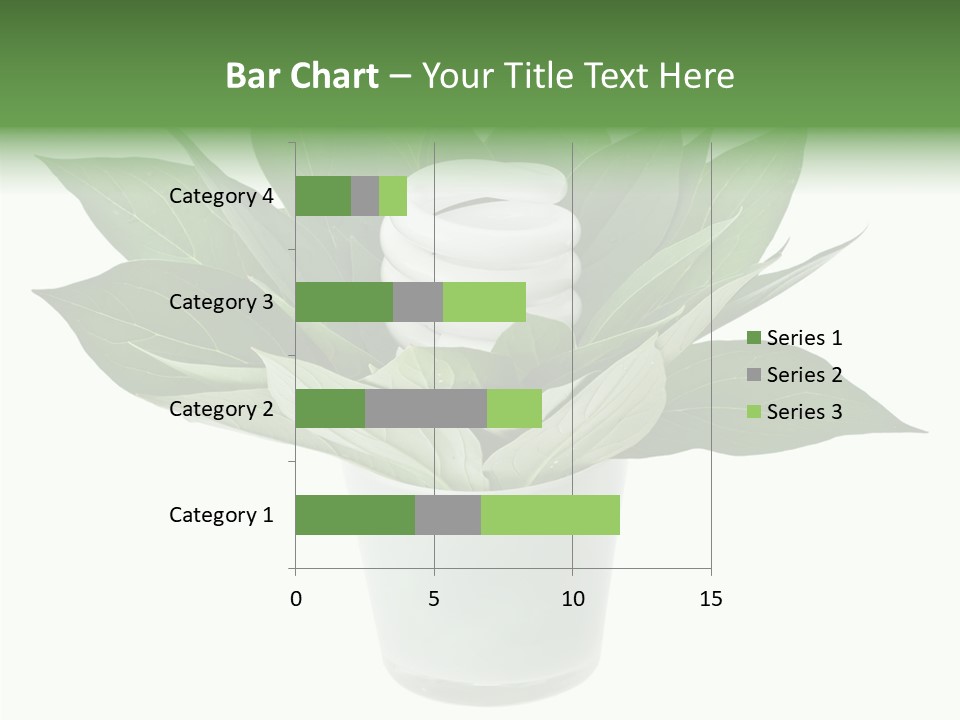 Bar Chart – Your Title Text Here

Category 4
Category 3
Category 2
Category 1

0
5
10
15

Series 1
Series 2
Series 3